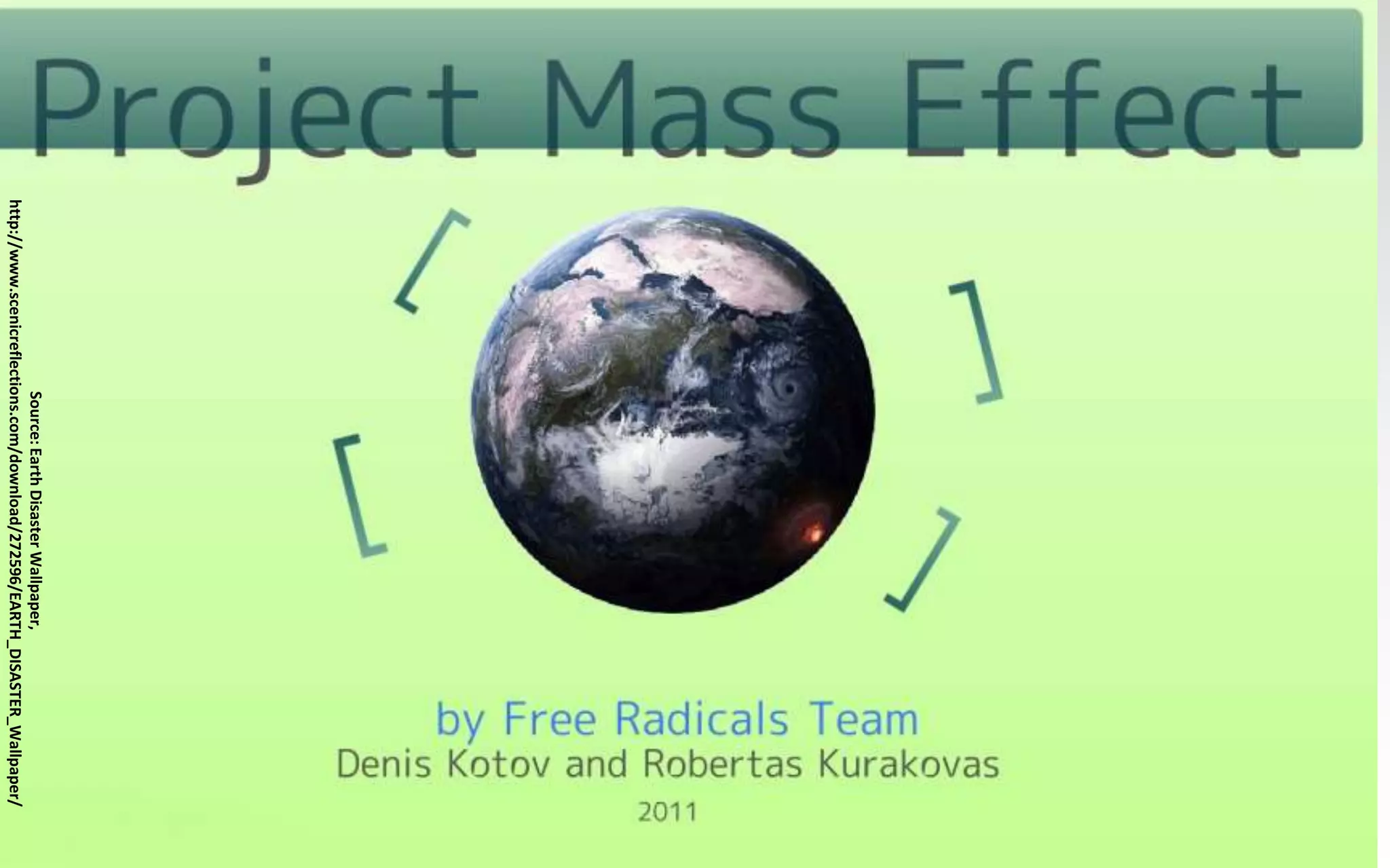 Project Mass Effect

by Free Radicals Team
Denis Kotov and Robertas Kurakovas
2011

Source: Earth Disaster Wallpaper,
http://www.scenicreflections.com/download/272596/EARTH_DISASTER_Wallpaper/